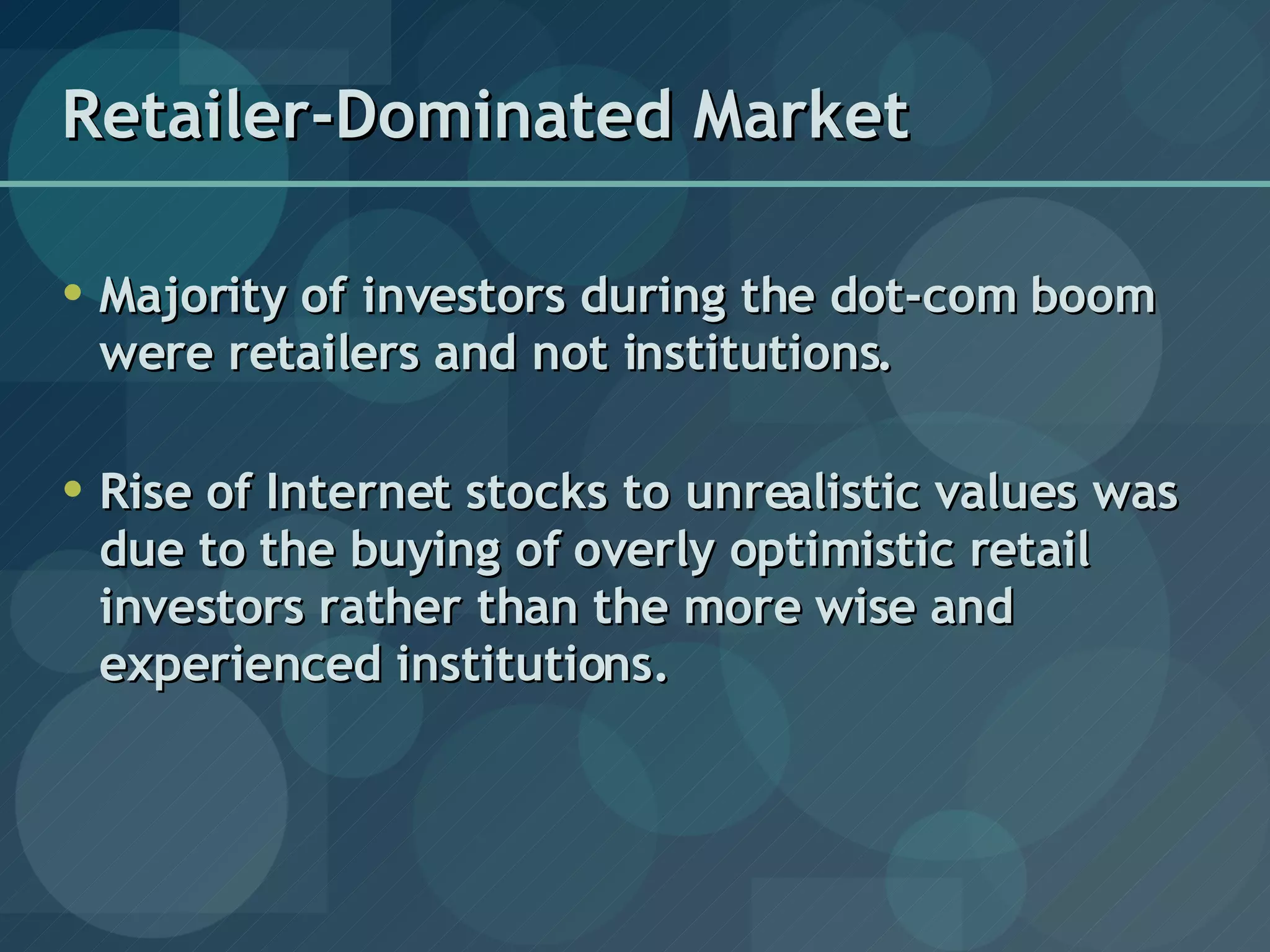 Retailer-Dominated Market

• Majority of investors during the dot-com boom were retailers and not institutions.

• Rise of Internet stocks to unrealistic values was due to the buying of overly optimistic retail investors rather than the more wise and experienced institutions.